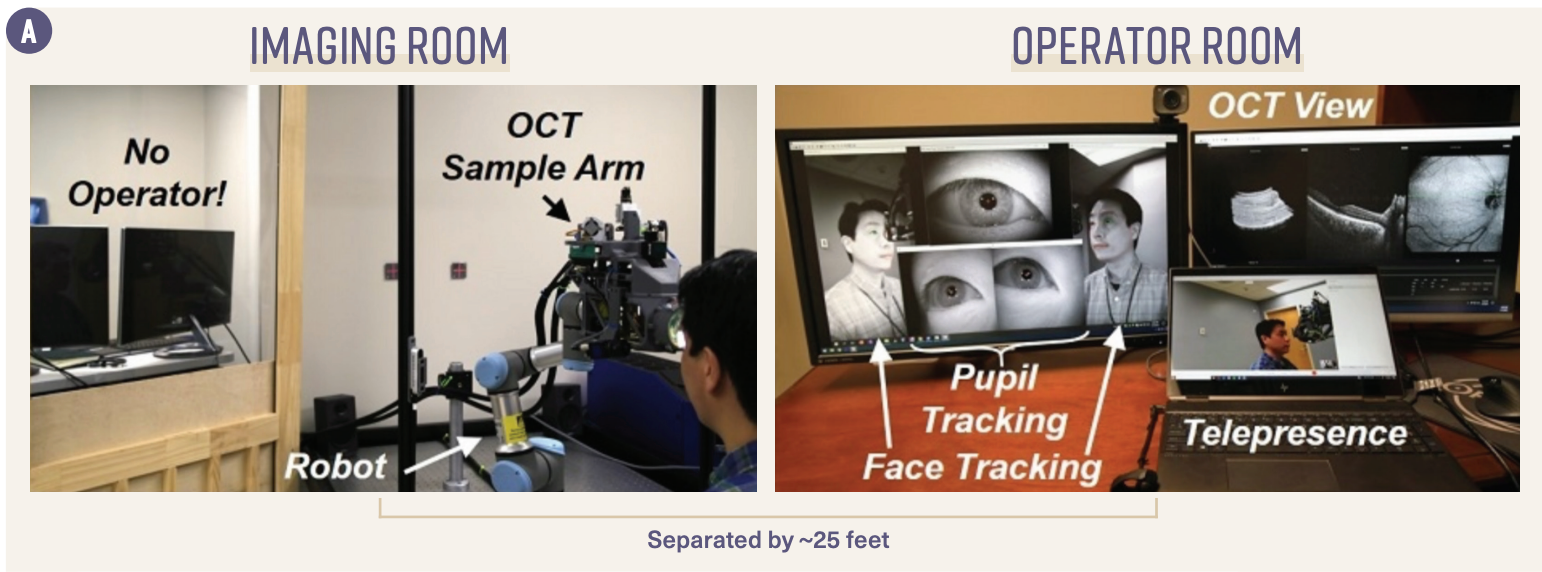 A

IMAGING ROOM

No Operator!

OCT Sample Arm

Robot

OPERATOR ROOM

OCT View

Pupil Tracking

Face Tracking

Telepresence

Separated by ~25 feet